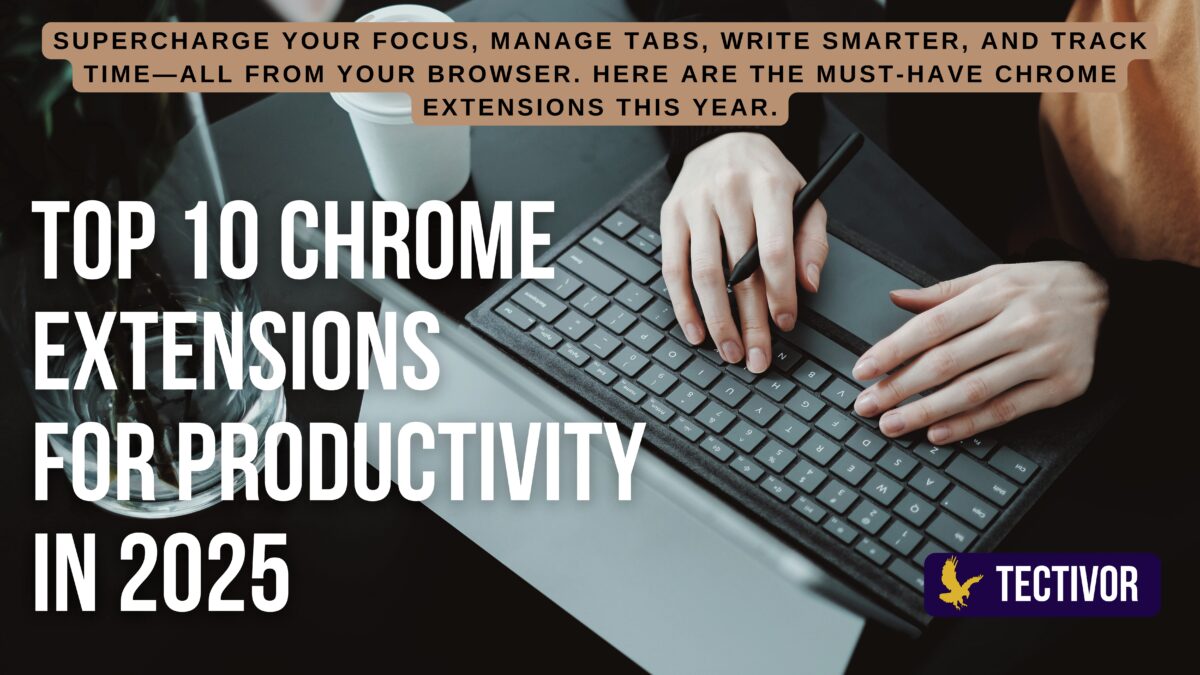 SUPERCHARGE YOUR FOCUS, MANAGE TABS, WRITE SMARTER, AND TRACK TIME—ALL FROM YOUR BROWSER. HERE ARE THE MUST-HAVE CHROME EXTENSIONS THIS YEAR.

TOP 10 CHROME EXTENSIONS FOR PRODUCTIVITY IN 2025

TECTIVOR